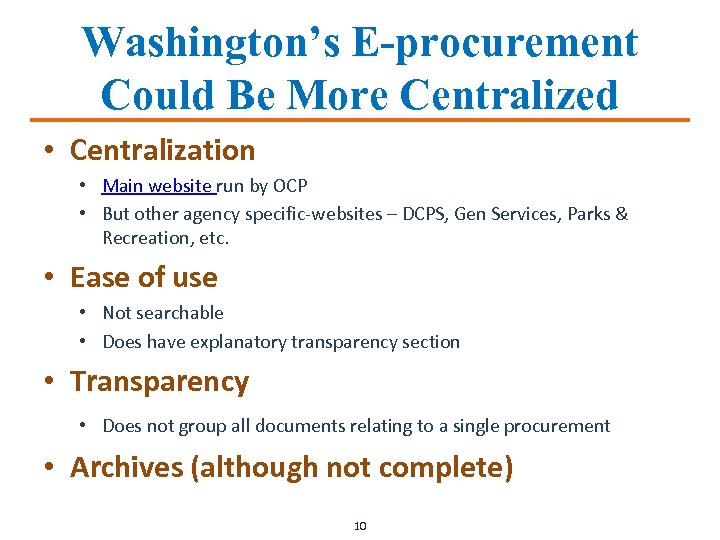 Washington's E-procurement Could Be More Centralized

• Centralization
• Main website run by OCP
• But other agency specific-websites – DCPS, Gen Services, Parks & Recreation, etc.

• Ease of use
• Not searchable
• Does have explanatory transparency section

• Transparency
• Does not group all documents relating to a single procurement

• Archives (although not complete)

10